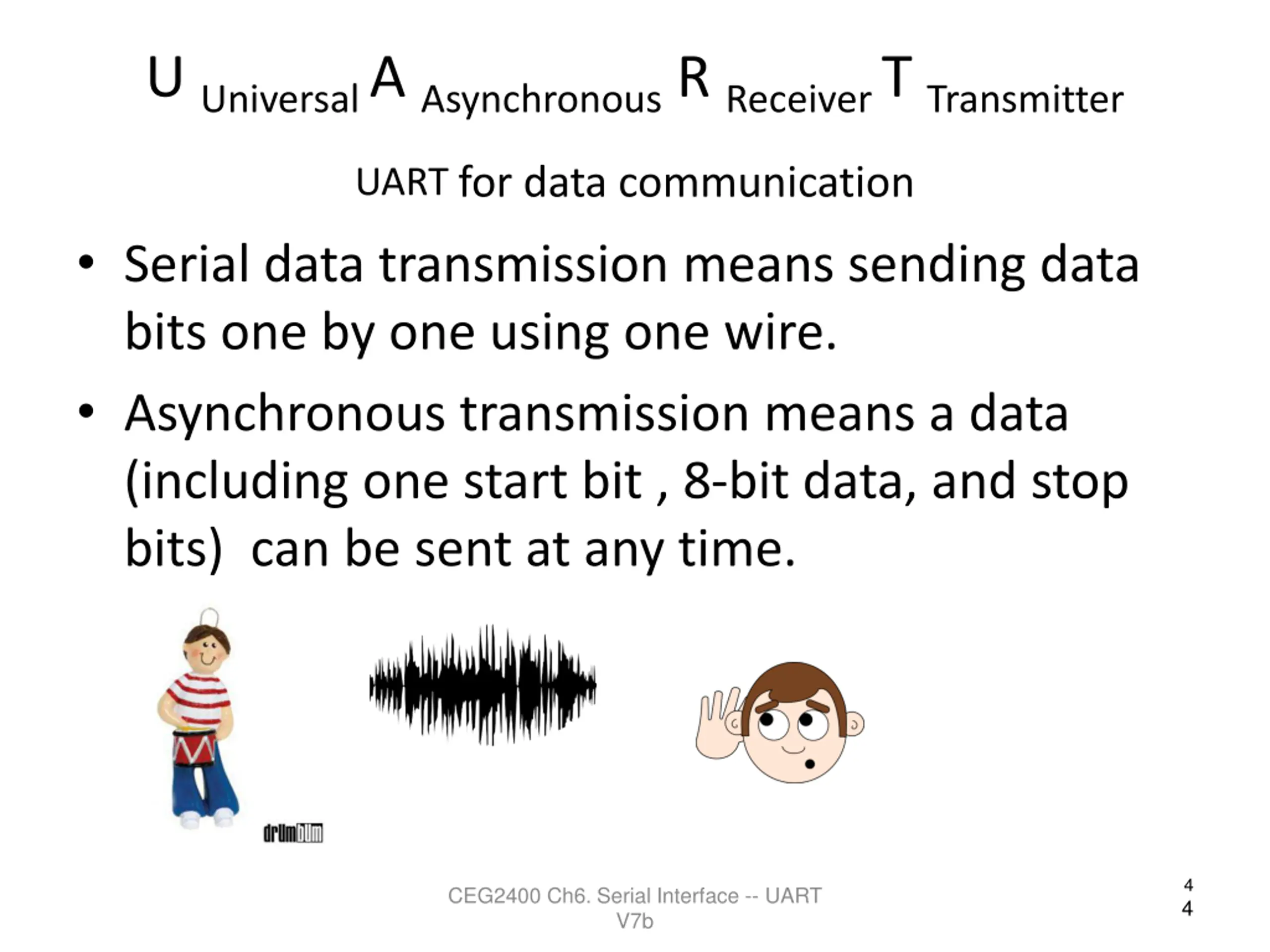 U Universal A Asynchronous R Receiver T Transmitter

UART for data communication

• Serial data transmission means sending data bits one by one using one wire.

• Asynchronous transmission means a data (including one start bit , 8-bit data, and stop bits) can be sent at any time.

drumbum

CEG2400 Ch6. Serial Interface -- UART V7b

4
4